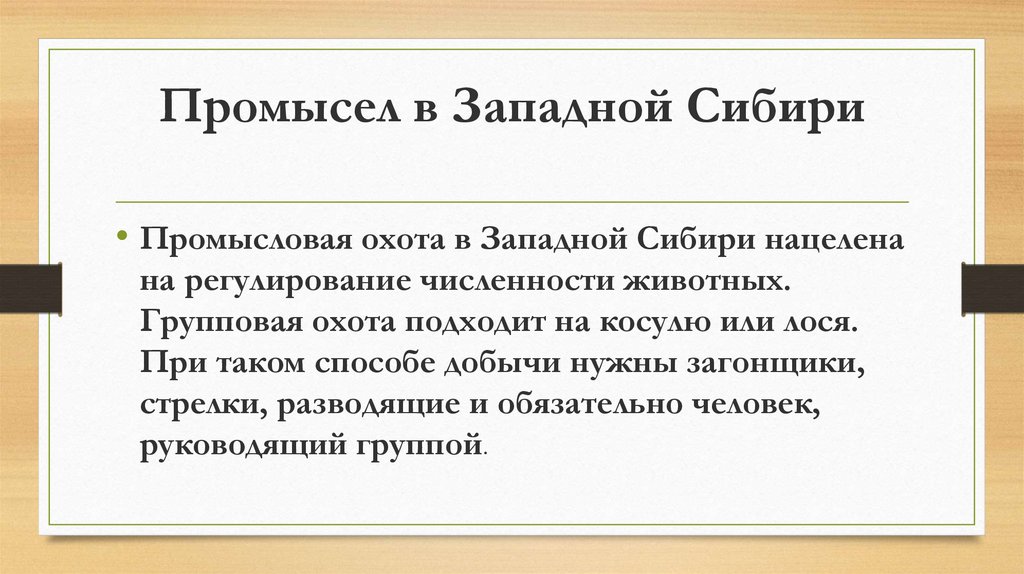 Промысел в Западной Сибири

• Промысловая охота в Западной Сибири нацелена на регулирование численности животных. Групповая охота подходит на косулю или лося. При таком способе добычи нужны загонщики, стрелки, разводящие и обязательно человек, руководящий группой.